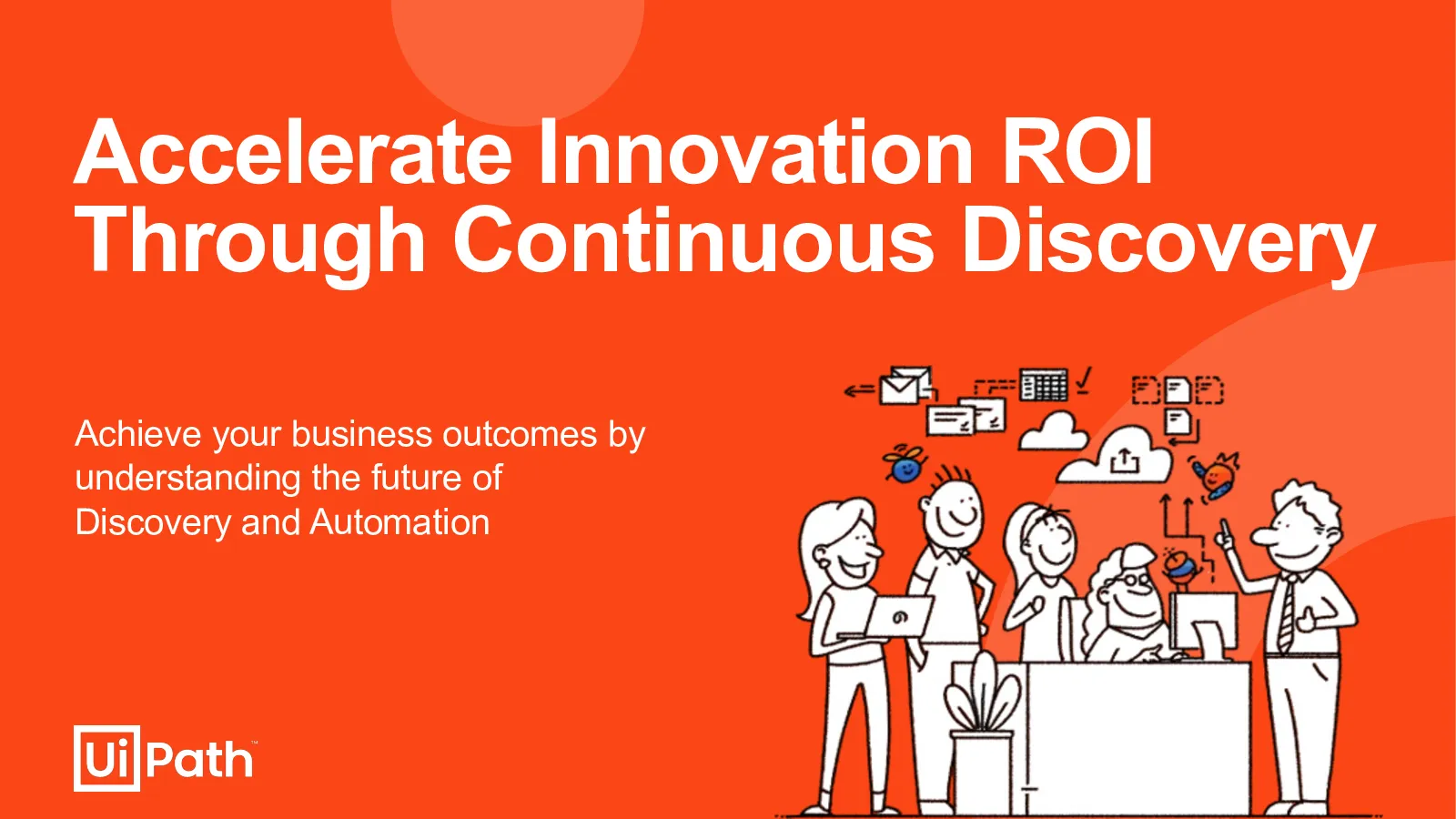 Accelerate Innovation ROI Through Continuous Discovery

Achieve your business outcomes by understanding the future of Discovery and Automation

UiPath™